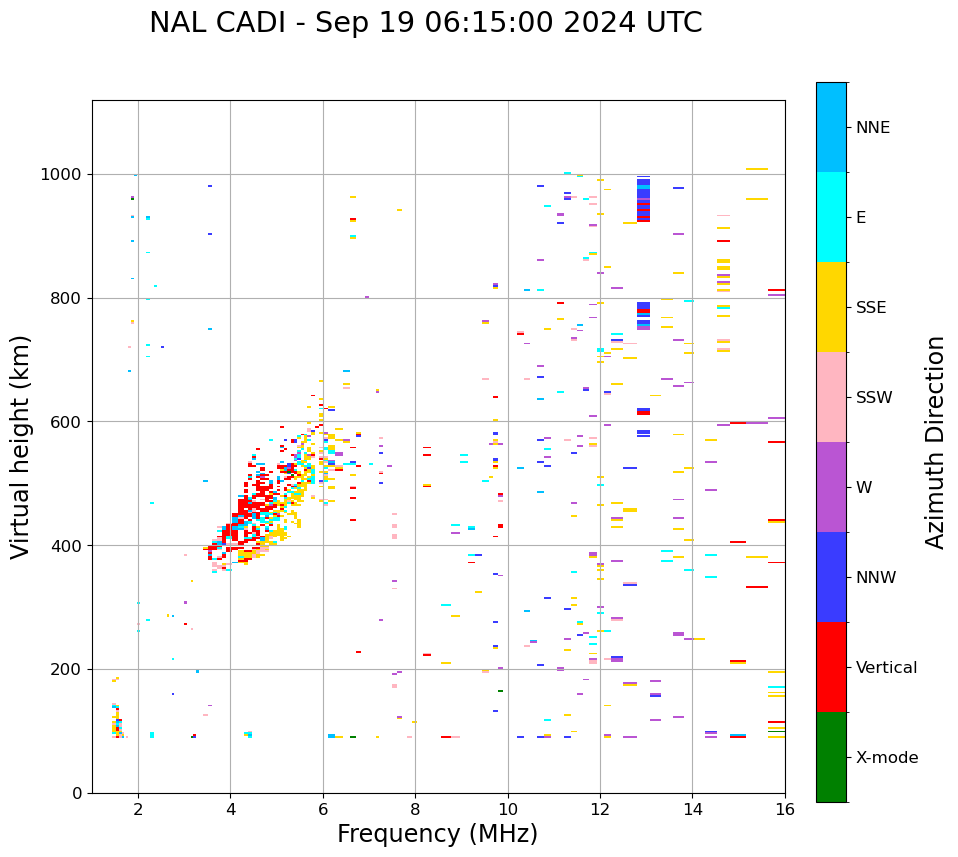 NAL CADI - Sep 19 06:15:00 2024 UTC

Virtual height (km)

1000
800
600
400
200
0

2
4
6
8
10
12
14
16

Frequency (MHz)

NNE
E
SSE
SSW
W
NNW
Vertical
X-mode

Azimuth Direction